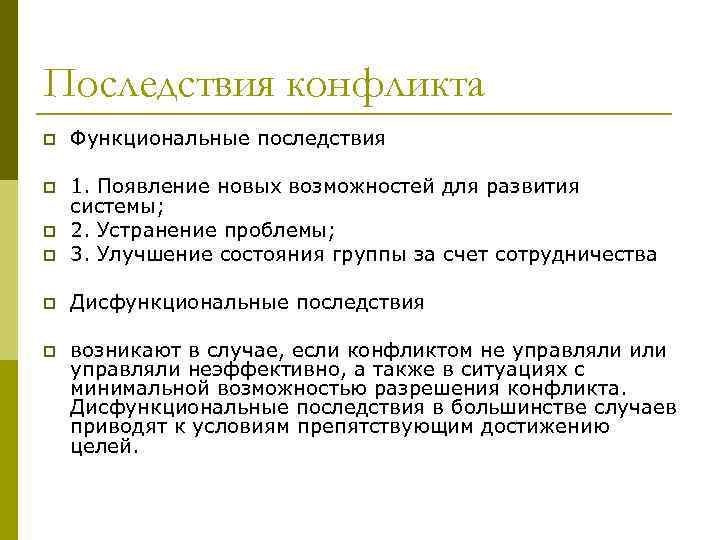 Последствия конфликта

Функциональные последствия

1. Появление новых возможностей для развития системы;

2. Устранение проблемы;

3. Улучшение состояния группы за счет сотрудничества

Дисфункциональные последствия

возникают в случае, если конфликтом не управляли или управляли неэффективно, а также в ситуациях с минимальной возможностью разрешения конфликта. Дисфункциональные последствия в большинстве случаев приводят к условиям препятствующим достижению целей.